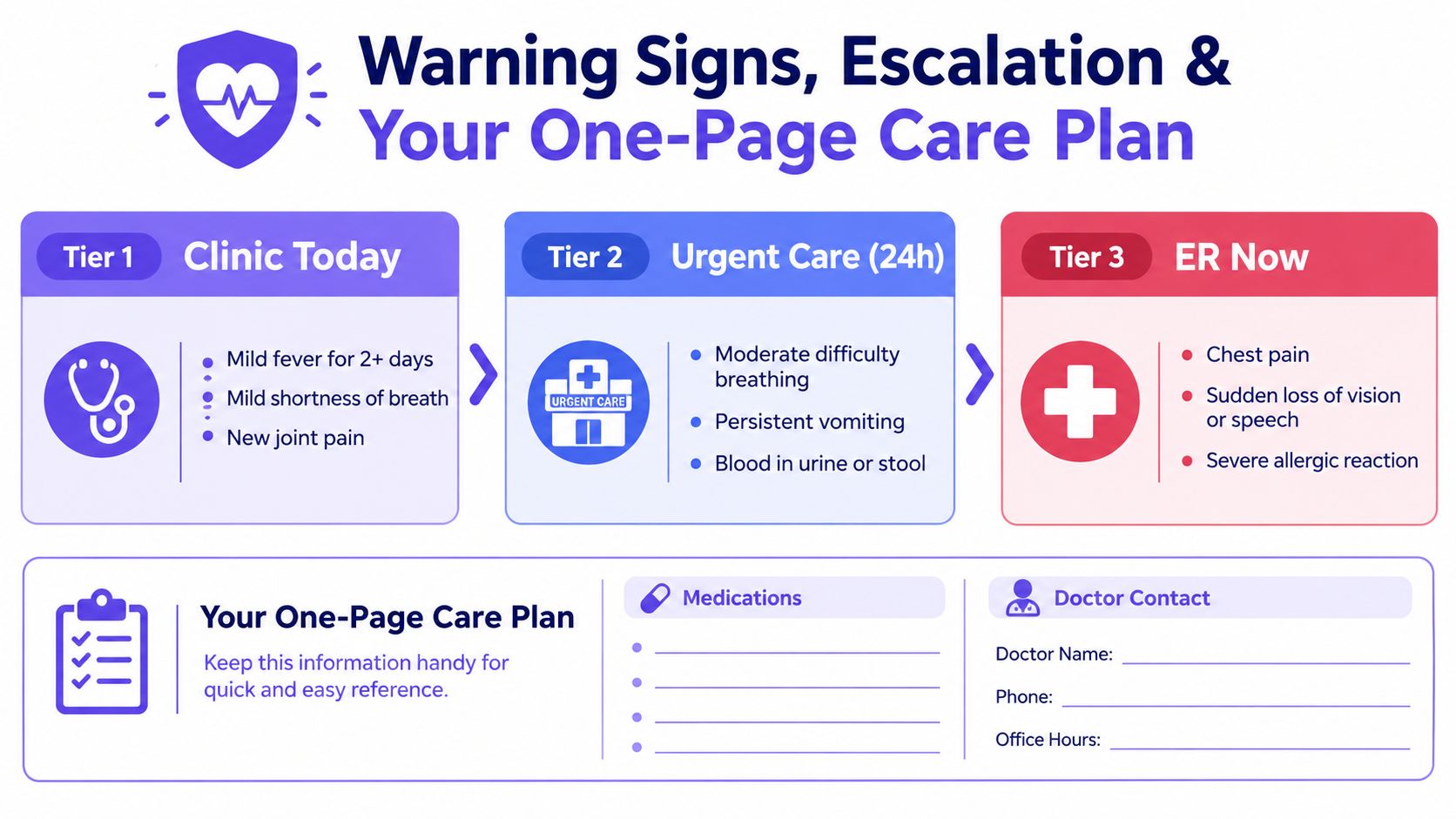 Warning Signs, Escalation &
Your One-Page Care Plan

Tier 1 Clinic Today

- Mild fever for 2+ days
- Mild shortness of breath
- New joint pain

Tier 2 Urgent Care (24h)

URGENT CARE

- Moderate difficulty breathing
- Persistent vomiting
- Blood in urine or stool

Tier 3 ER Now

- Chest pain
- Sudden loss of vision or speech
- Severe allergic reaction

Your One-Page Care Plan

Keep this information handy for quick and easy reference.

Medications

Doctor Contact

Doctor Name:

Phone:

Office Hours: